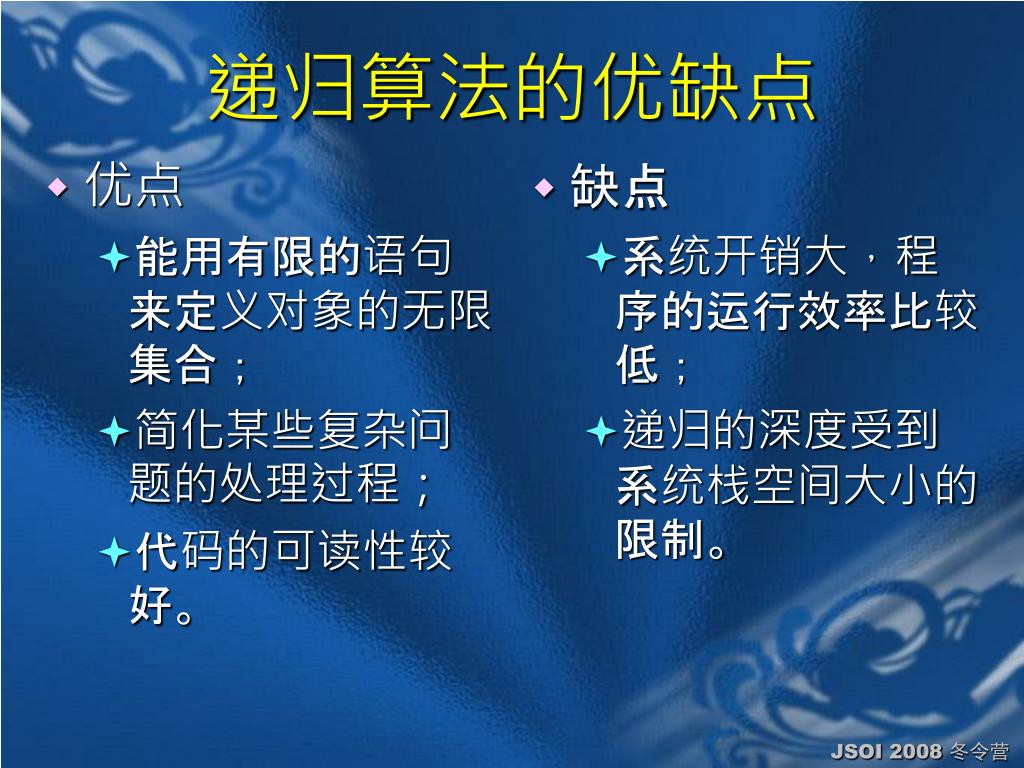 递归算法的优缺点

优点

能用有限的语句来定义对象的无限集合；

简化某些复杂问题的处理过程；

代码的可读性较好。

缺点

系统开销大，程序的运行效率比较低；

递归的深度受到系统栈空间大小的限制。

JSOI 2008 冬令营